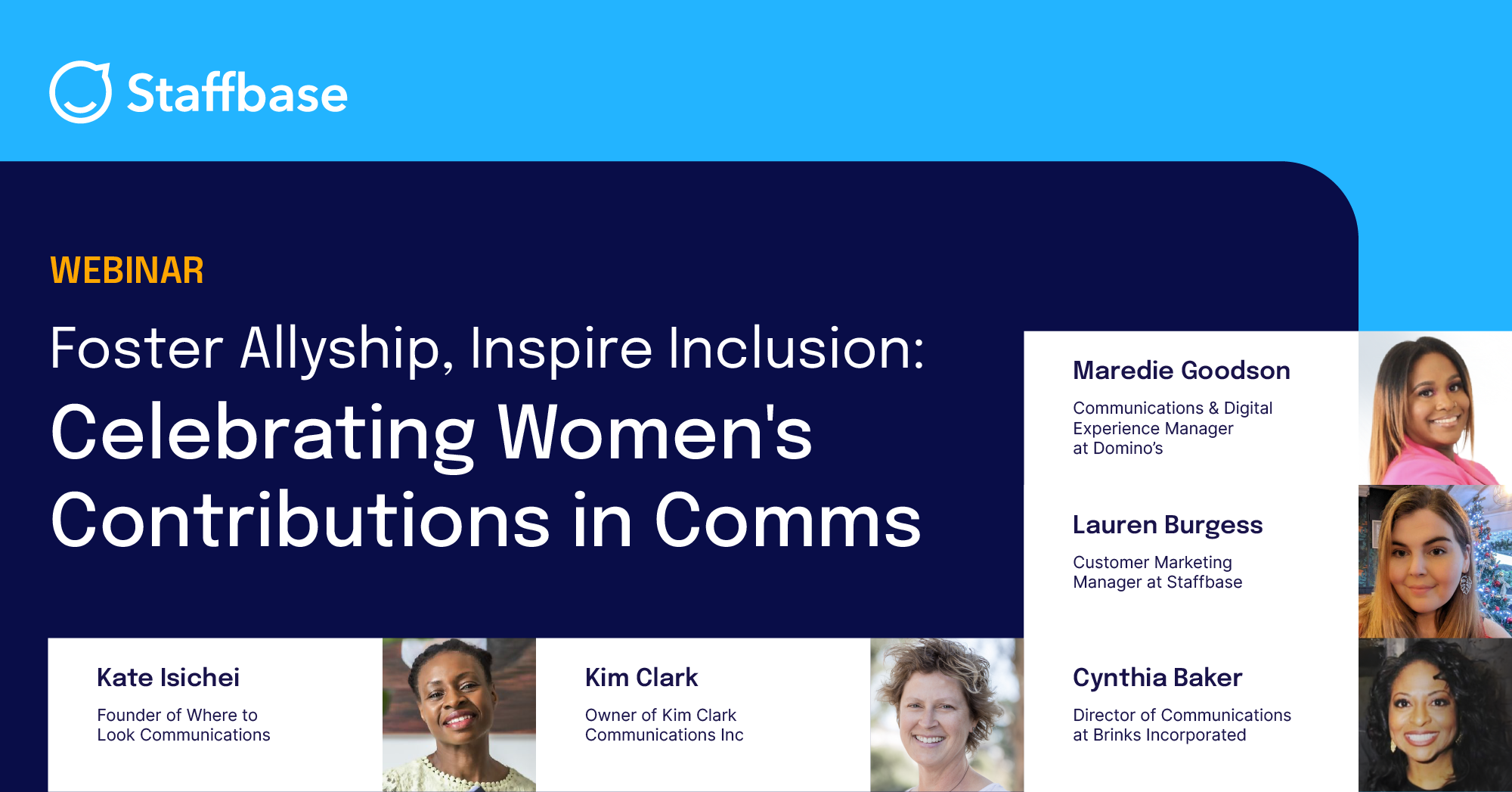 Staffbase

WEBINAR

Foster Allyship, Inspire Inclusion:
Celebrating Women's Contributions in Comms

Maredie Goodson
Communications & Digital Experience Manager at Domino's

Lauren Burgess
Customer Marketing Manager at Staffbase

Kate Isichei
Founder of Where to Look Communications

Kim Clark
Owner of Kim Clark Communications Inc

Cynthia Baker
Director of Communications at Brinks Incorporated